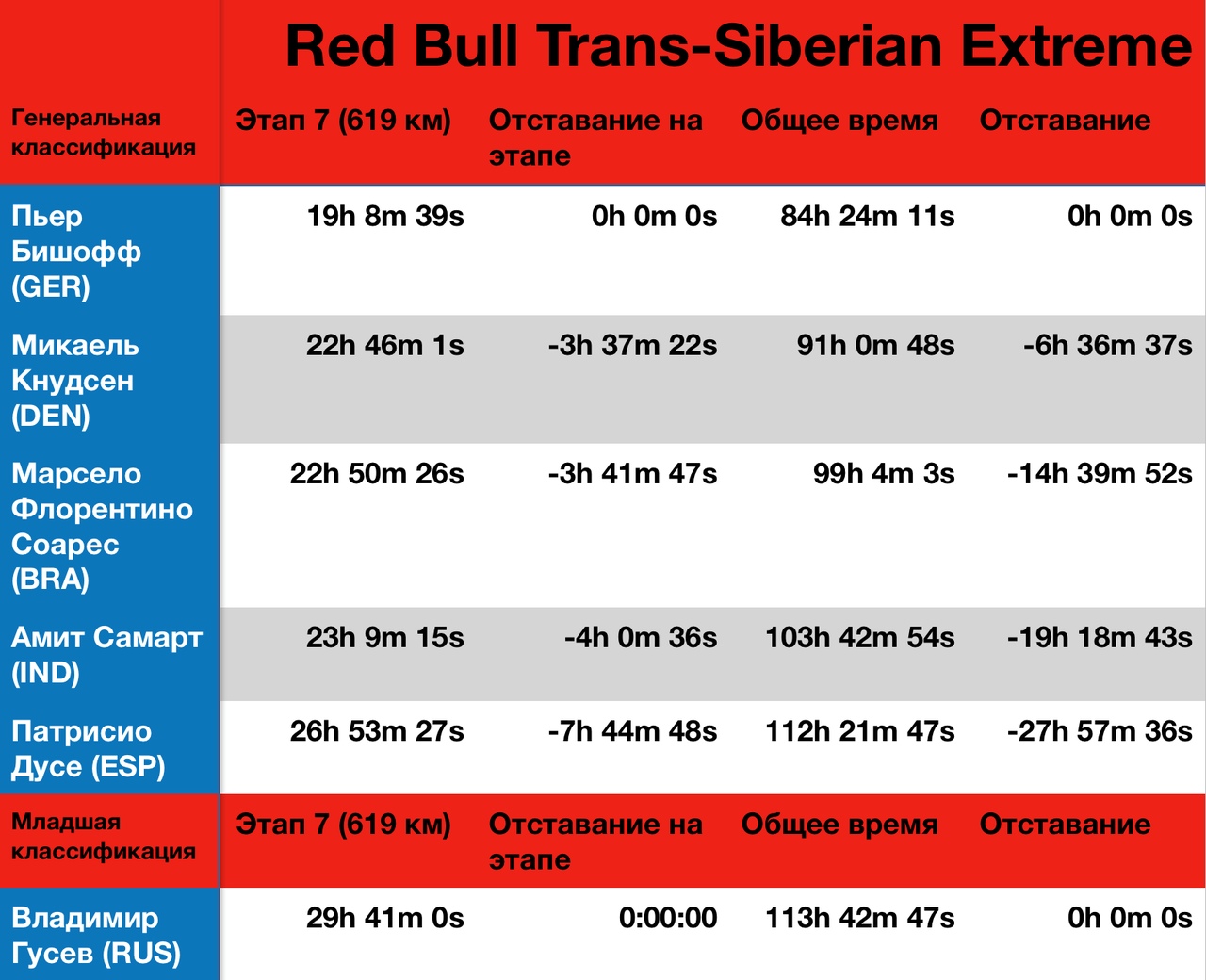 Red Bull Trans-Siberian Extreme

| Генеральная классификация | Этап 7 (619 км) | Отставание на этапе | Общее время | Отставание |
|---|---|---|---|---|
| Пьер Бишофф (GER) | 19h 8m 39s | 0h 0m 0s | 84h 24m 11s | 0h 0m 0s |
| Микаель Кнудсен (DEN) | 22h 46m 1s | -3h 37m 22s | 91h 0m 48s | -6h 36m 37s |
| Марсело Флорентино Соарес (BRA) | 22h 50m 26s | -3h 41m 47s | 99h 4m 3s | -14h 39m 52s |
| Амит Самарт (IND) | 23h 9m 15s | -4h 0m 36s | 103h 42m 54s | -19h 18m 43s |
| Патрисио Дусе (ESP) | 26h 53m 27s | -7h 44m 48s | 112h 21m 47s | -27h 57m 36s |
| Младшая классификация | Этап 7 (619 км) | Отставание на этапе | Общее время | Отставание |
| Владимир Гусев (RUS) | 29h 41m 0s | 0:00:00 | 113h 42m 47s | 0h 0m 0s |